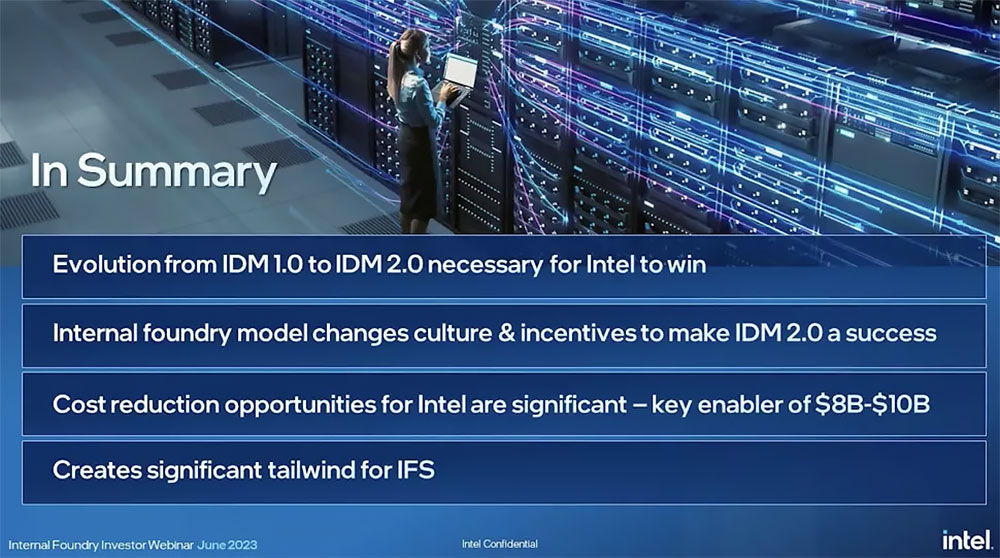 In Summary

Evolution from IDM 1.0 to IDM 2.0 necessary for Intel to win

Internal foundry model changes culture & incentives to make IDM 2.0 a success

Cost reduction opportunities for Intel are significant – key enabler of \$8B-\$10B

Creates significant tailwind for IFS

Internal Foundry Investor Webinar June 2023

Intel Confidential

intel.